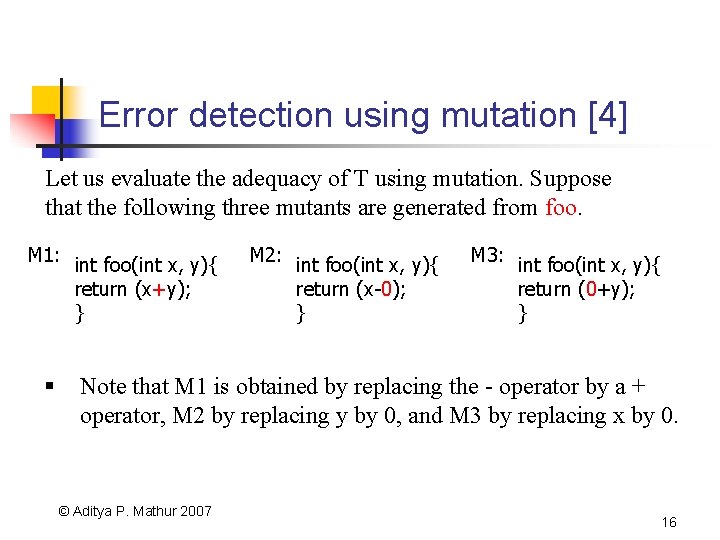 Error detection using mutation [4]

Let us evaluate the adequacy of T using mutation. Suppose that the following three mutants are generated from foo.

M1:
int foo(int x, y){
return (x+y);
}

M2:
int foo(int x, y){
return (x-0);
}

M3:
int foo(int x, y){
return (0+y);
}

▪ Note that M1 is obtained by replacing the - operator by a + operator, M2 by replacing y by 0, and M3 by replacing x by 0.

© Aditya P. Mathur 2007

16